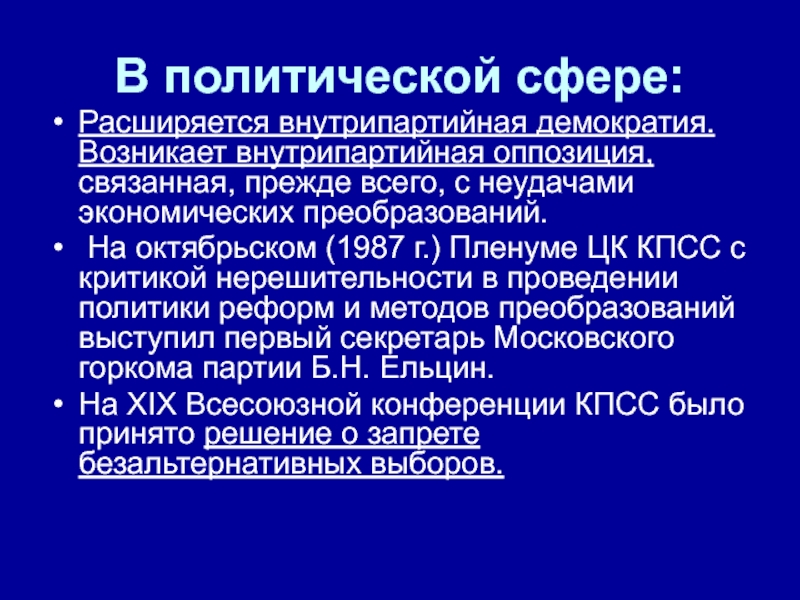 В политической сфере:

• Расширяется внутрипартийная демократия. Возникает внутрипартийная оппозиция, связанная, прежде всего, с неудачами экономических преобразований.
• На октябрьском (1987 г.) Пленуме ЦК КПСС с критикой нерешительности в проведении политики реформ и методов преобразований выступил первый секретарь Московского горкома партии Б.Н. Ельцин.
• На XIX Всесоюзной конференции КПСС было принято решение о запрете безальтернативных выборов.